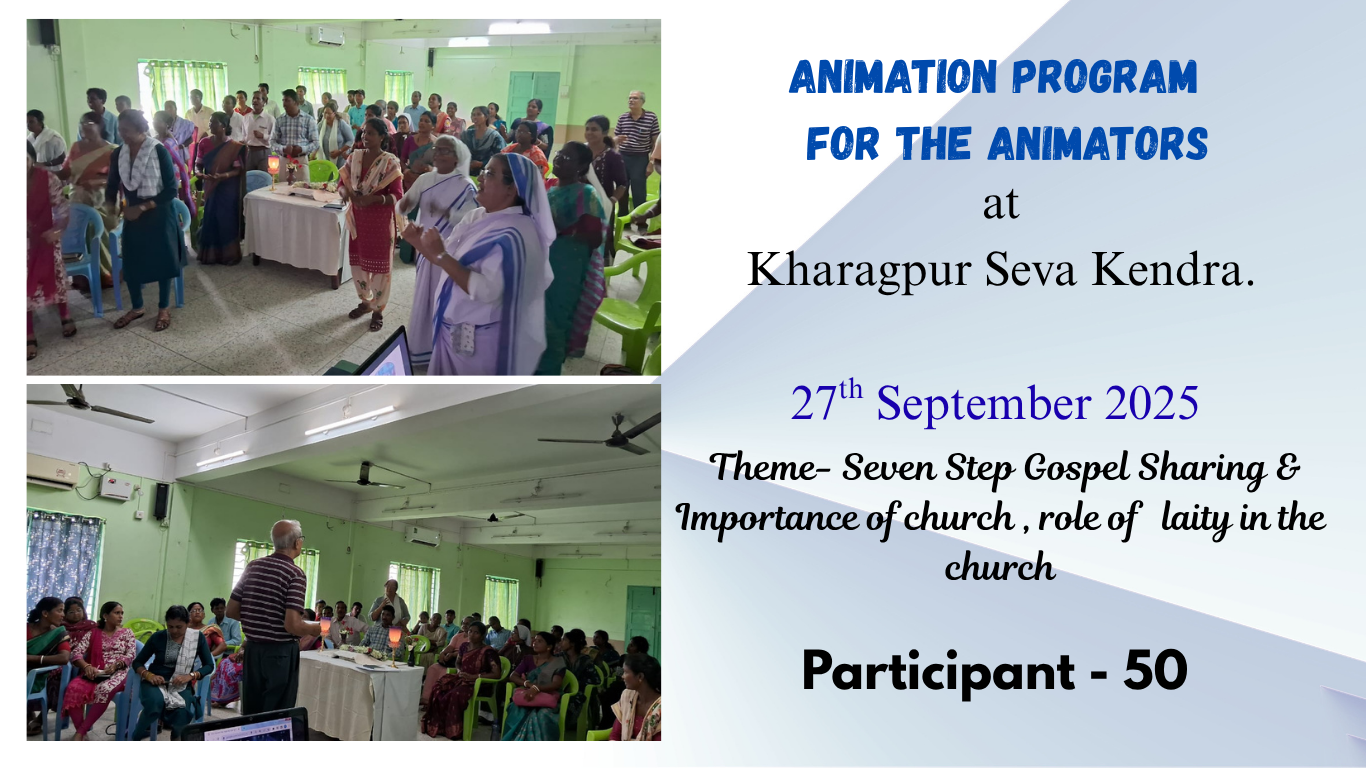 ANIMATION PROGRAM FOR THE ANIMATORS
at
Kharagpur Seva Kendra.

27$^{th}$ September 2025

Theme- Seven Step Gospel Sharing & Importance of church , role of laity in the church

Participant - 50